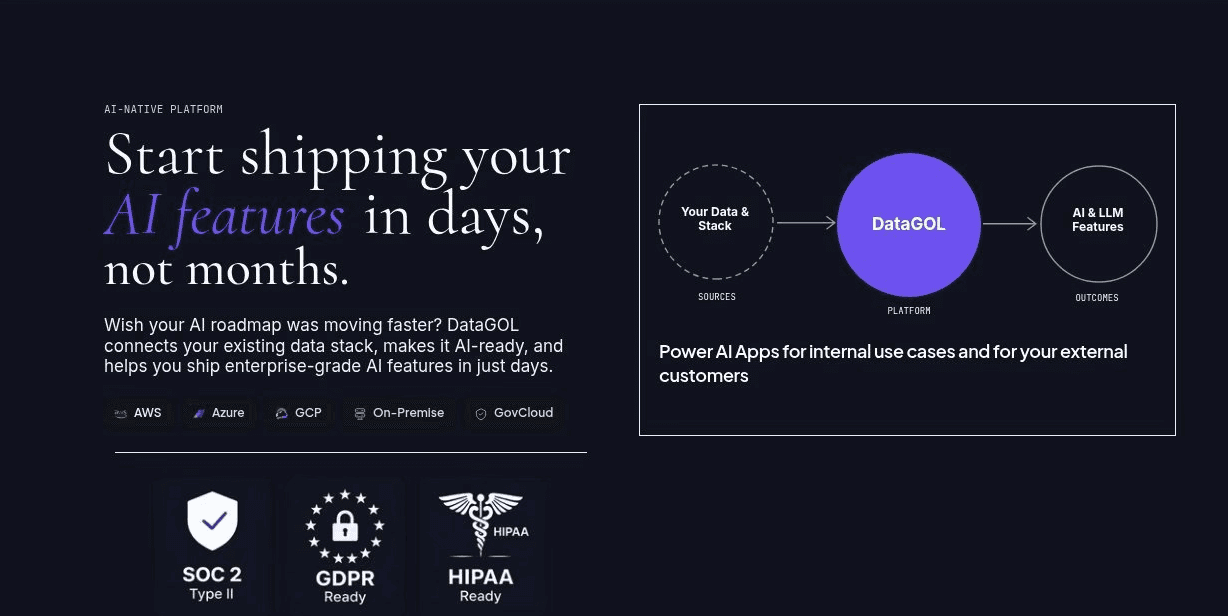 AI-NATIVE PLATFORM

Start shipping your AI features in days, not months.

Wish your AI roadmap was moving faster? DataGOL connects your existing data stack, makes it AI-ready, and helps you ship enterprise-grade AI features in just days.

AWS Azure GCP On-Premise GovCloud

SOC 2 Type II

GDPR Ready

HIPAA

HIPAA Ready

Your Data & Stack

SOURCES

DataGOL

PLATFORM

AI & LLM Features

OUTCOMES

Power AI Apps for internal use cases and for your external customers